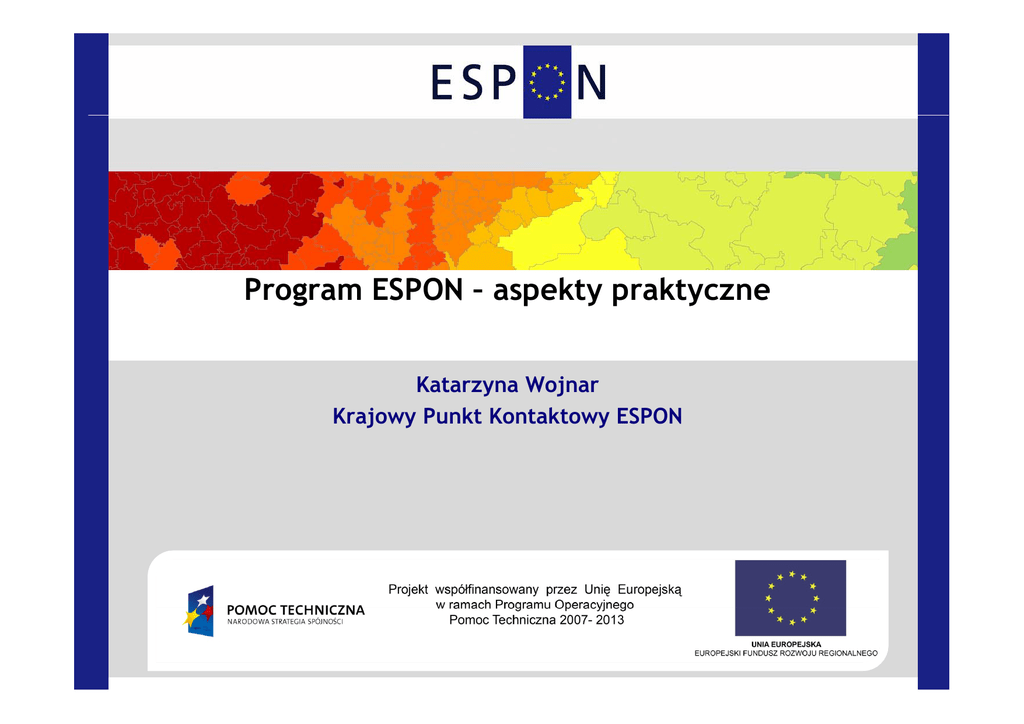 ESPON

Program ESPON – aspekty praktyczne

Katarzyna Wojnar
Krajowy Punkt Kontaktowy ESPON

POMOC TECHNICZNA
NARODOWA STRATEGIA SPÓJNOŚCI

Projekt współfinansowany przez Unię Europejską w ramach Programu Operacyjnego Pomoc Techniczna 2007- 2013

UNIA EUROPEJSKA
EUROPEJSKI FUNDUSZ ROZWOJU REGIONALNEGO